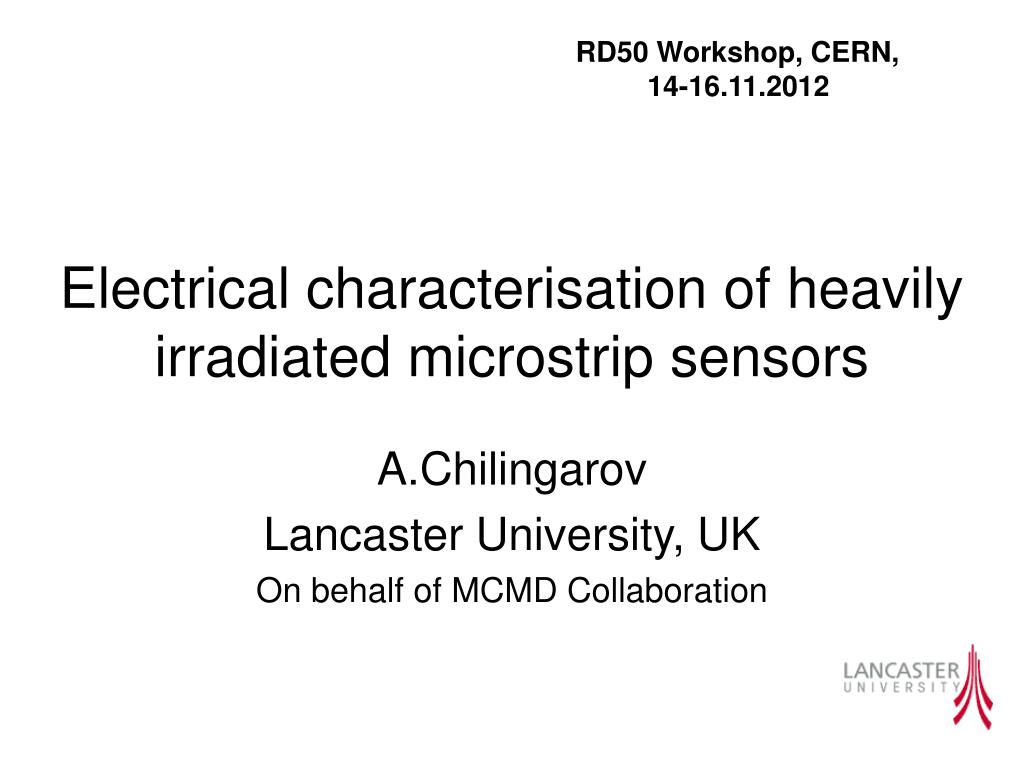 RD50 Workshop, CERN, 14-16.11.2012

Electrical characterisation of heavily irradiated microstrip sensors

A.Chilingarov

Lancaster University, UK

On behalf of MCMD Collaboration

LANCASTER
UNIVERSITY